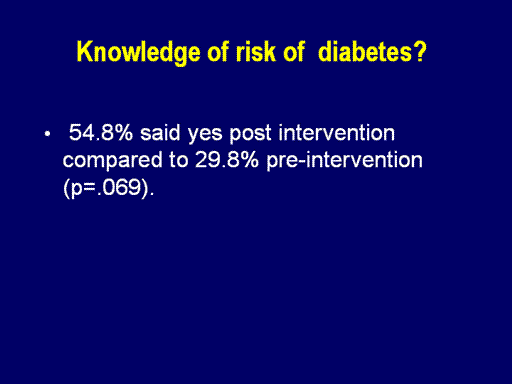 Knowledge of risk of diabetes?

• 54.8% said yes post intervention compared to 29.8% pre-intervention (p=.069).